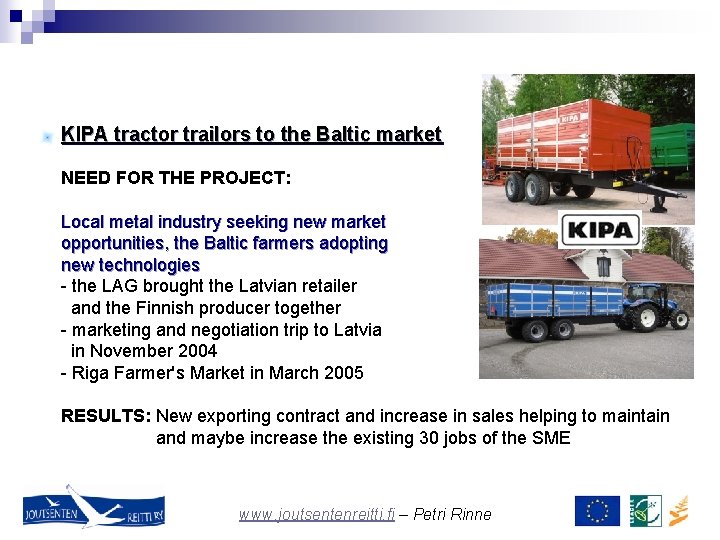 KIPA tractor trailors to the Baltic market

NEED FOR THE PROJECT:

Local metal industry seeking new market opportunities, the Baltic farmers adopting new technologies
- the LAG brought the Latvian retailer and the Finnish producer together
- marketing and negotiation trip to Latvia in November 2004
- Riga Farmer's Market in March 2005

RESULTS: New exporting contract and increase in sales helping to maintain and maybe increase the existing 30 jobs of the SME

KIPA

KIPA

JOUTSENTEN REITTI RY

www.joutsentenreitti.fi – Petri Rinne